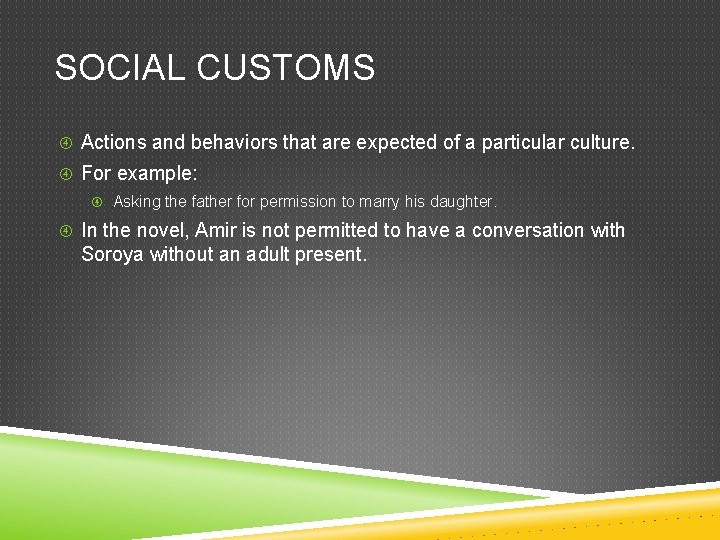 SOCIAL CUSTOMS

Actions and behaviors that are expected of a particular culture.

For example:

Asking the father for permission to marry his daughter.

In the novel, Amir is not permitted to have a conversation with Soroya without an adult present.